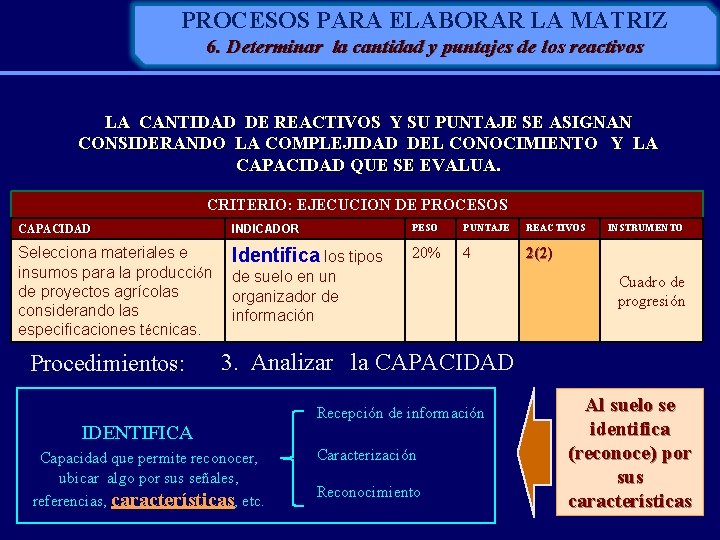 PROCESOS PARA ELABORAR LA MATRIZ
6. Determinar la cantidad y puntajes de los reactivos

LA CANTIDAD DE REACTIVOS Y SU PUNTAJE SE ASIGNAN CONSIDERANDO LA COMPLEJIDAD DEL CONOCIMIENTO Y LA CAPACIDAD QUE SE EVALUA.

CRITERIO: EJECUCION DE PROCESOS

| CAPACIDAD | INDICADOR | PESO | PUNTAJE | REACTIVOS | INSTRUMENTO |
|---|---|---|---|---|---|
| Selecciona materiales e insumos para la producción de proyectos agrícolas considerando las especificaciones técnicas. | Identifica los tipos de suelo en un organizador de información | 20% | 4 | 2(2) | Cuadro de progresión |

Procedimientos: 3. Analizar la CAPACIDAD

IDENTIFICA
Capacidad que permite reconocer, ubicar algo por sus señales, referencias, características, etc.

Recepción de información
Caracterización
Reconocimiento

Al suelo se identifica (reconoce) por sus características